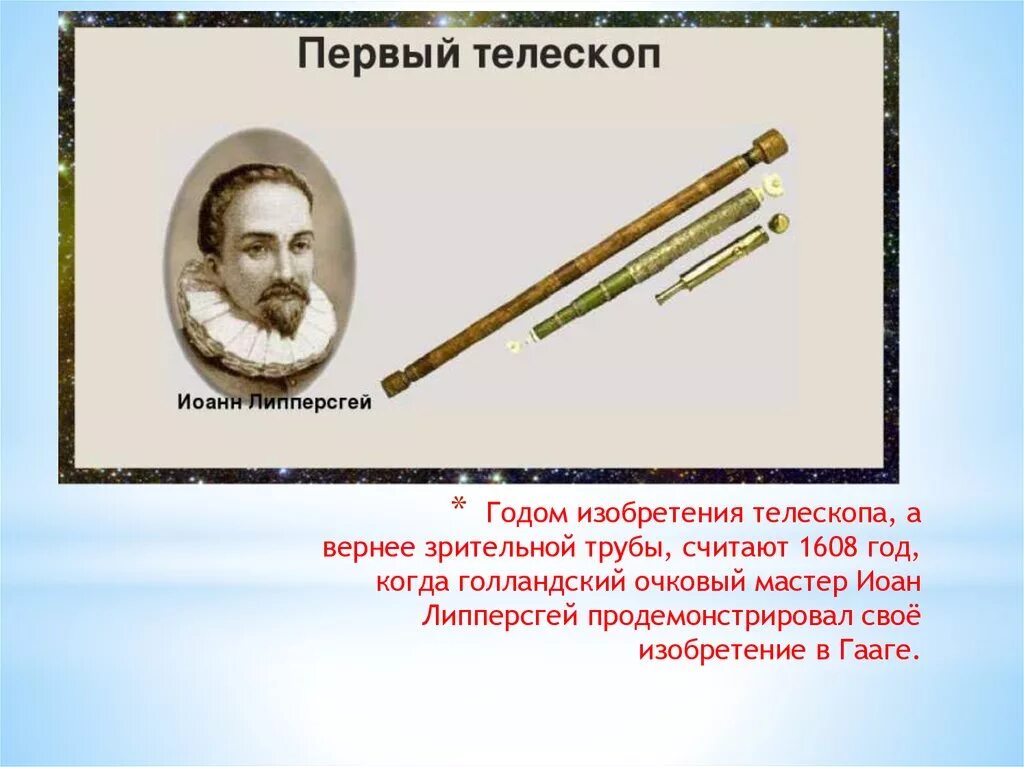 Первый телескоп

Иоанн Липперсгей

* Годом изобретения телескопа, а вернее зрительной трубы, считают 1608 год, когда голландский очковый мастер Иоан Липперсгей продемонстрировал своё изобретение в Гааге.